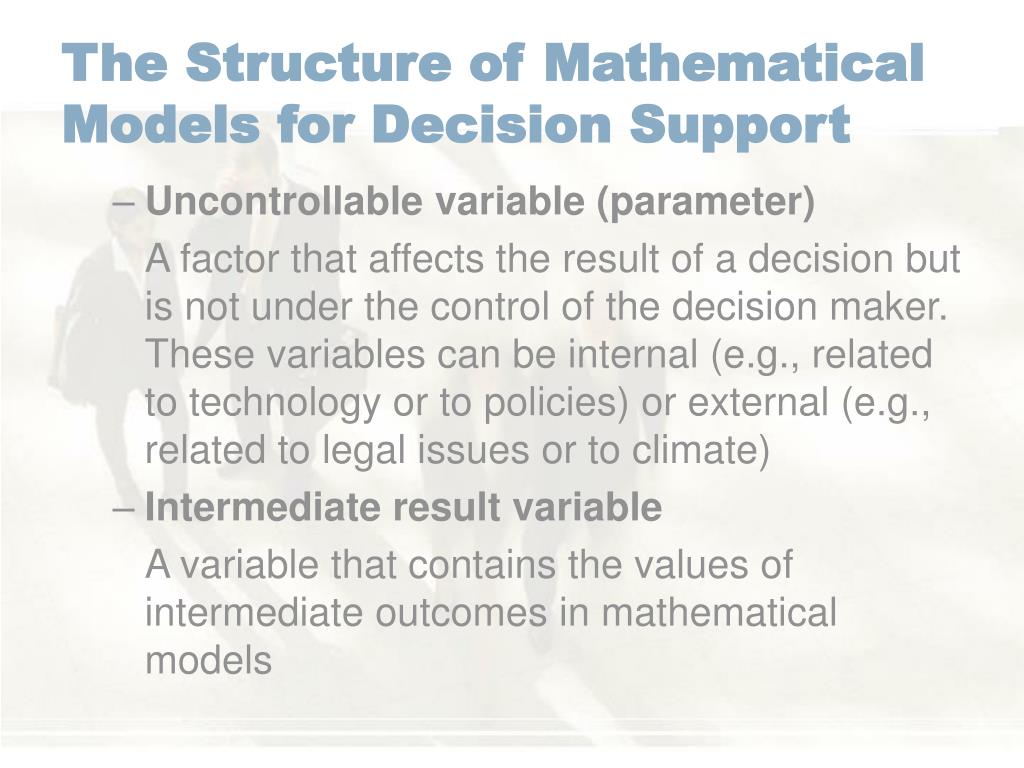 The Structure of Mathematical Models for Decision Support

– Uncontrollable variable (parameter)

A factor that affects the result of a decision but is not under the control of the decision maker. These variables can be internal (e.g., related to technology or to policies) or external (e.g., related to legal issues or to climate)

– Intermediate result variable

A variable that contains the values of intermediate outcomes in mathematical models